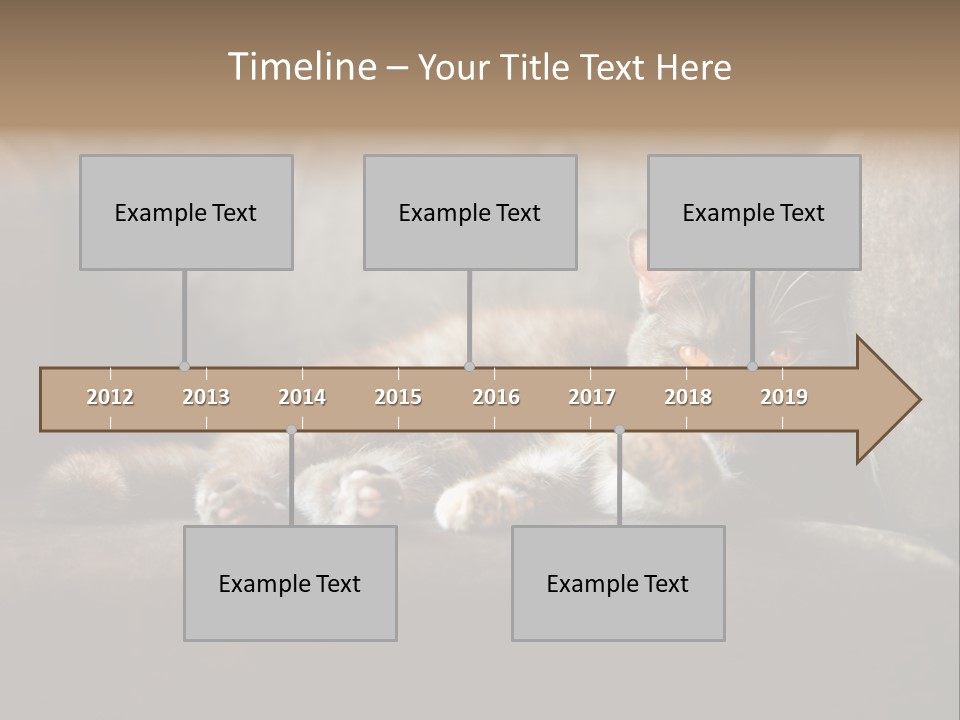 Timeline – Your Title Text Here

Example Text

Example Text

Example Text

2012 2013 2014 2015 2016 2017 2018 2019

Example Text

Example Text